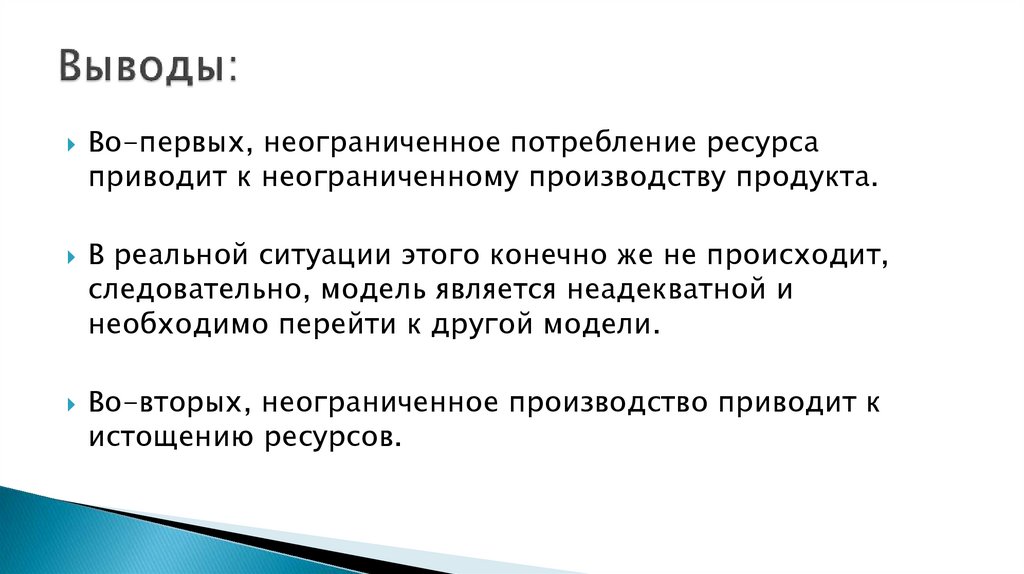 Выводы:

Во-первых, неограниченное потребление ресурса приводит к неограниченному производству продукта.

В реальной ситуации этого конечно же не происходит, следовательно, модель является неадекватной и необходимо перейти к другой модели.

Во-вторых, неограниченное производство приводит к истощению ресурсов.